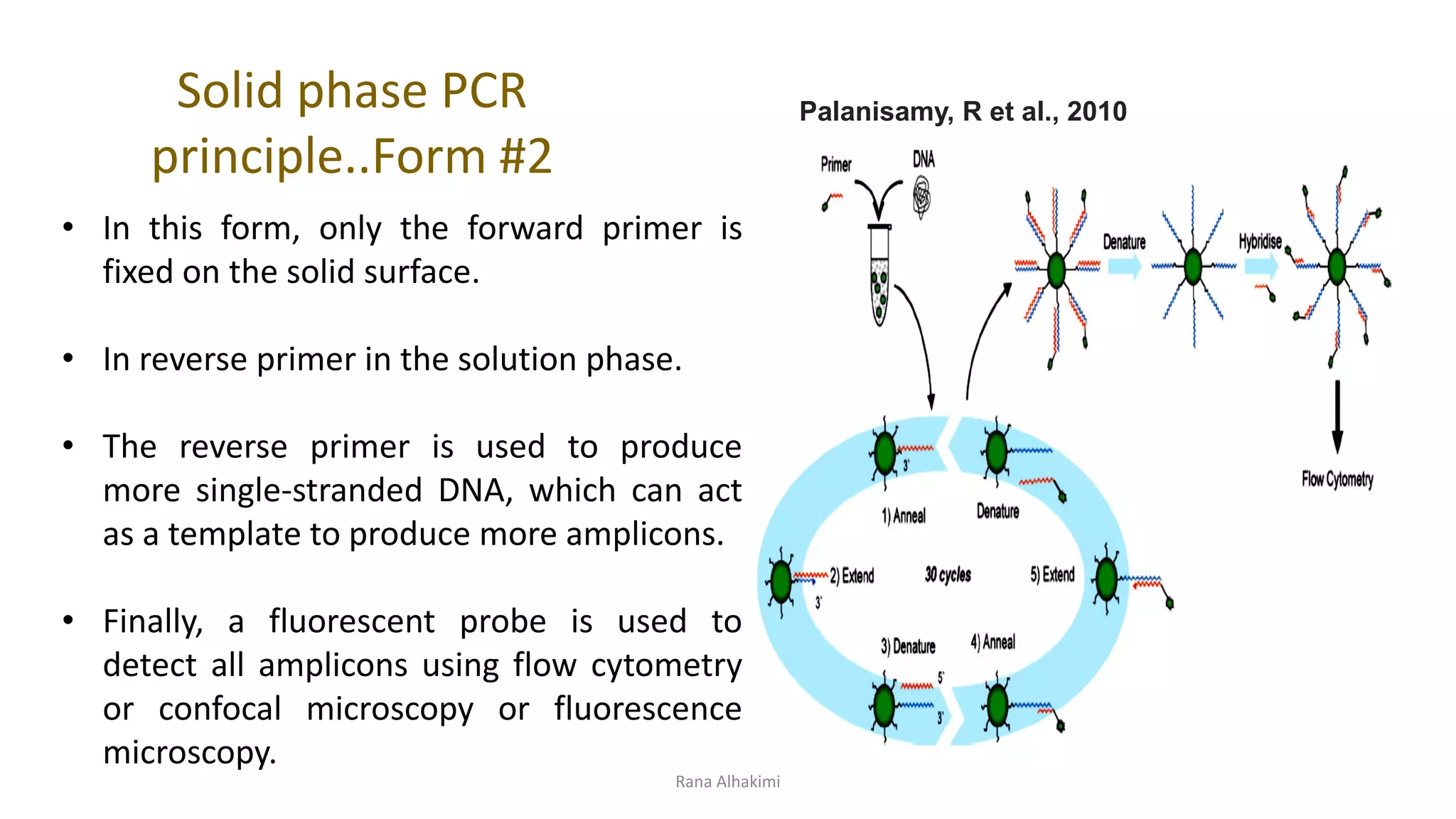 Solid phase PCR principle..Form #2

• In this form, only the forward primer is fixed on the solid surface.

• In reverse primer in the solution phase.

• The reverse primer is used to produce more single-stranded DNA, which can act as a template to produce more amplicons.

• Finally, a fluorescent probe is used to detect all amplicons using flow cytometry or confocal microscopy or fluorescence microscopy.

Palanisamy, R et al., 2010

Primer

DNA

Denature

Hybridise

Flow Cytometry

3'

1) Anneal

Denature

2) Extend

3'

30 cycles

5) Extend

3) Denature

4) Anneal

5'

3'

Rana Alhakimi